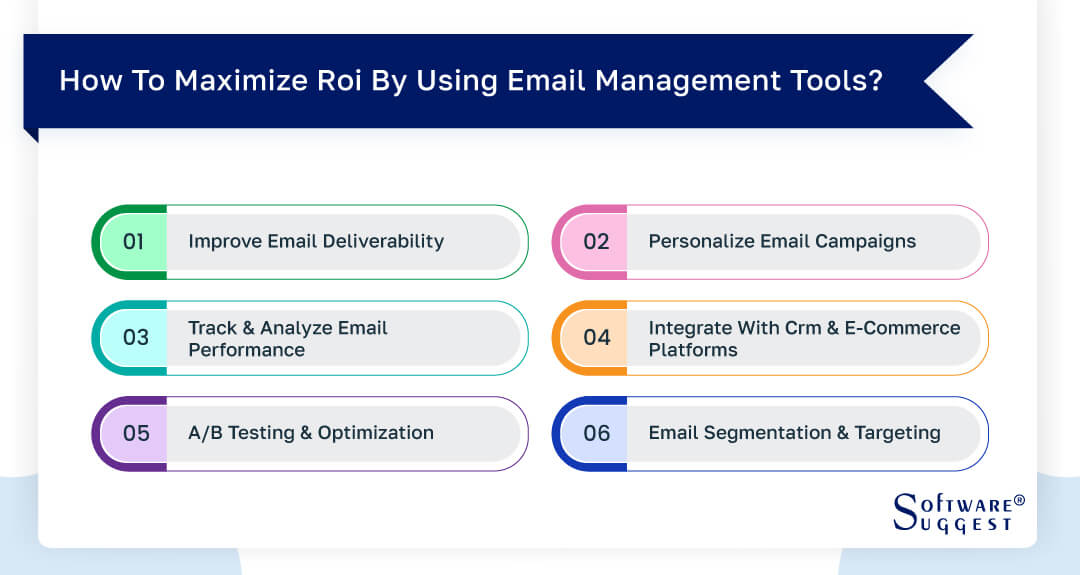 How To Maximize Roi By Using Email Management Tools?

01 Improve Email Deliverability

02 Personalize Email Campaigns

03 Track & Analyze Email Performance

04 Integrate With Crm & E-Commerce Platforms

05 A/B Testing & Optimization

06 Email Segmentation & Targeting

SOFTWARE® SUGGEST